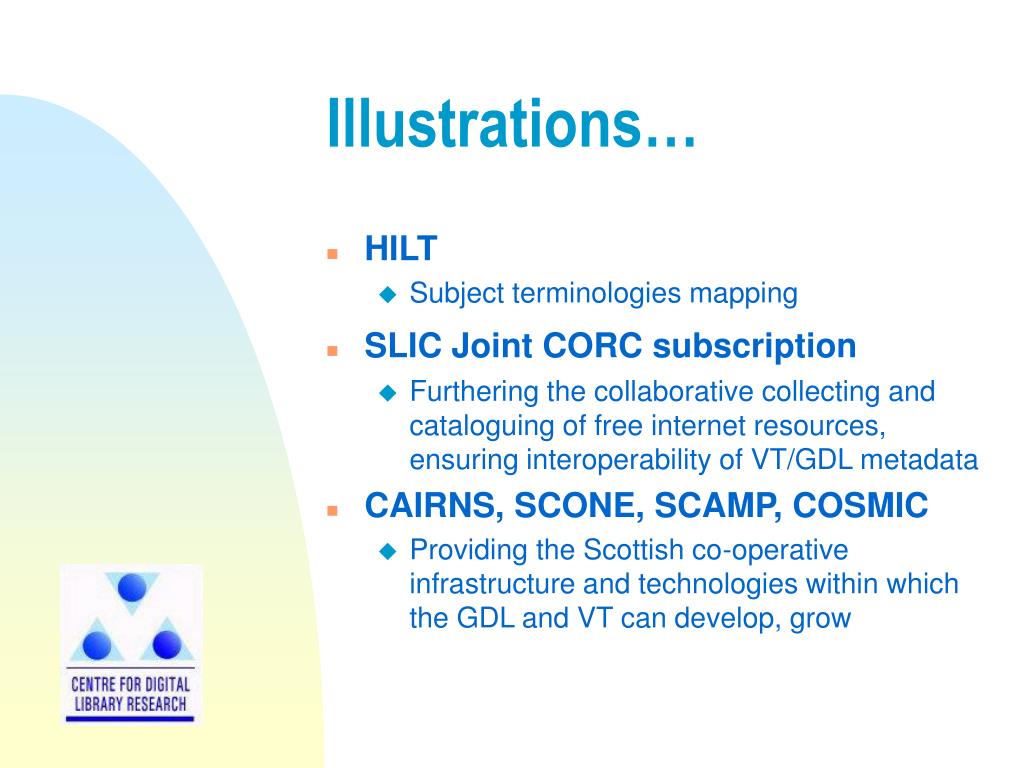 Illustrations…

HILT
Subject terminologies mapping

SLIC Joint CORC subscription
Furthering the collaborative collecting and cataloguing of free internet resources, ensuring interoperability of VT/GDL metadata

CAIRNS, SCONE, SCAMP, COSMIC
Providing the Scottish co-operative infrastructure and technologies within which the GDL and VT can develop, grow

CENTRE FOR DIGITAL LIBRARY RESEARCH